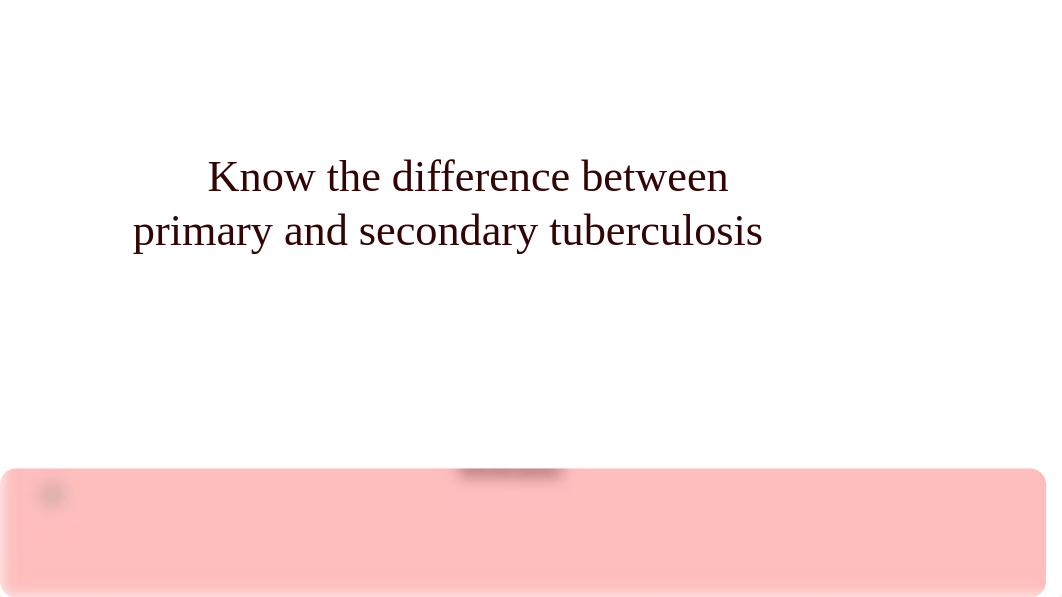 Know the difference between primary and secondary tuberculosis